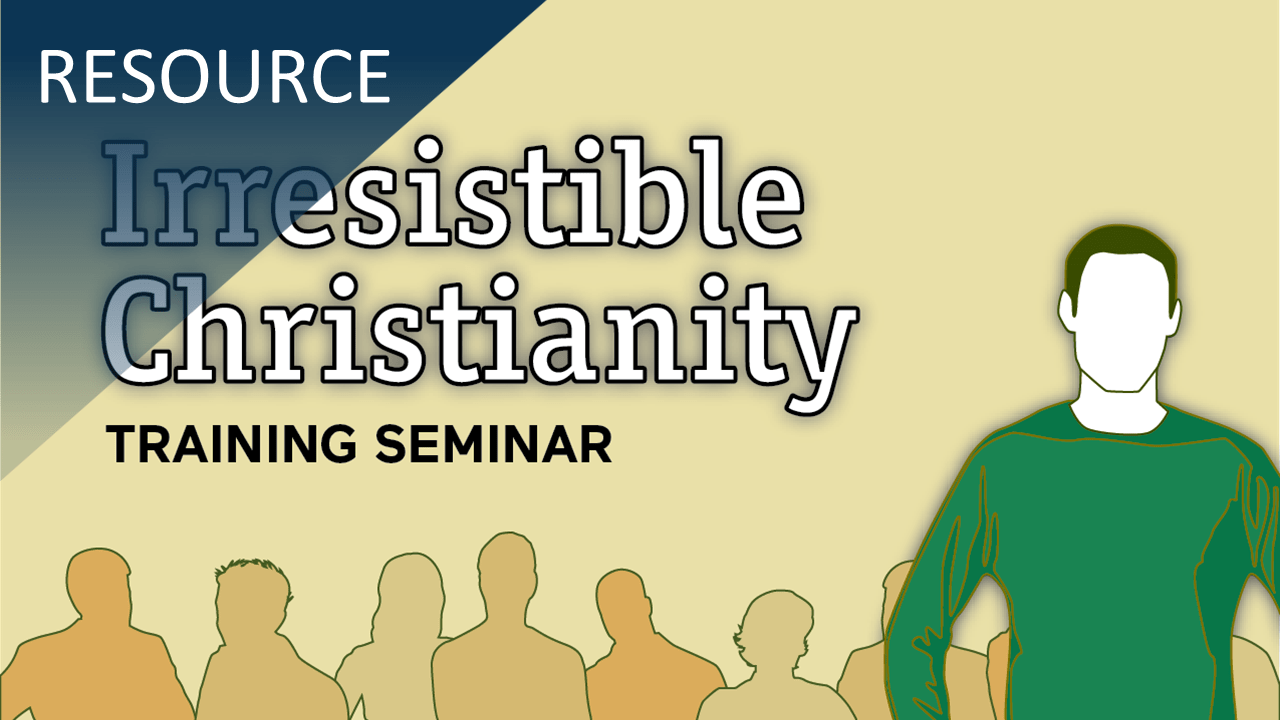 RESOURCE

Irresistible Christianity

TRAINING SEMINAR